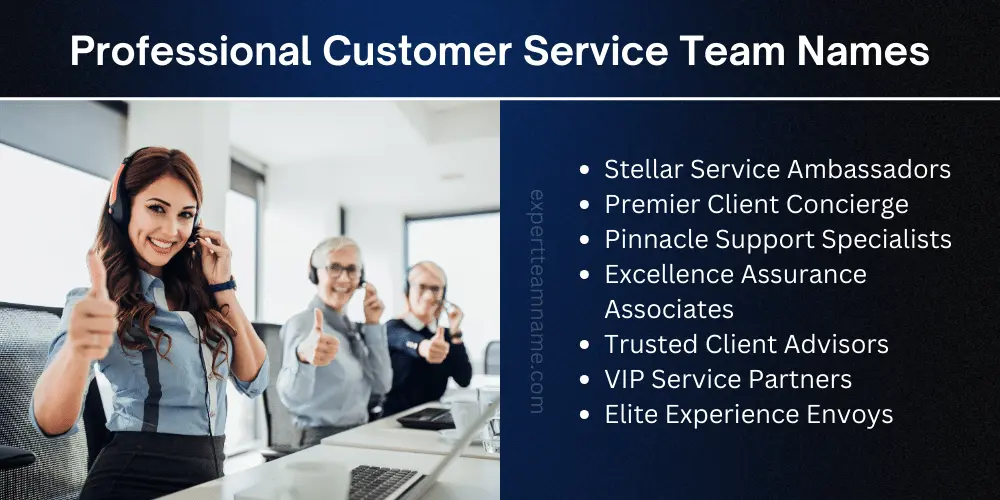 Professional Customer Service Team Names

expertteamname.com

- Stellar Service Ambassadors
- Premier Client Concierge
- Pinnacle Support Specialists
- Excellence Assurance Associates
- Trusted Client Advisors
- VIP Service Partners
- Elite Experience Envoys